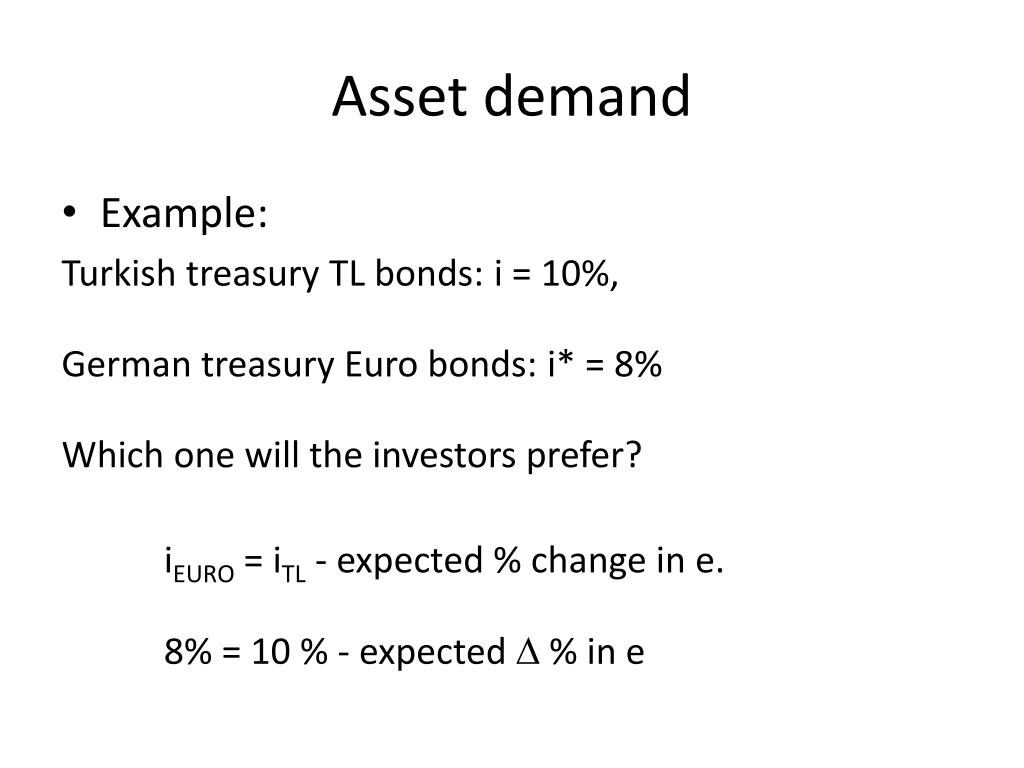 Asset demand

• Example:

Turkish treasury TL bonds: i = 10%,

German treasury Euro bonds: i* = 8%

Which one will the investors prefer?

$i_{EURO} = i_{TL}$ - expected % change in e.

8% = 10 % - expected $\Delta$ % in e